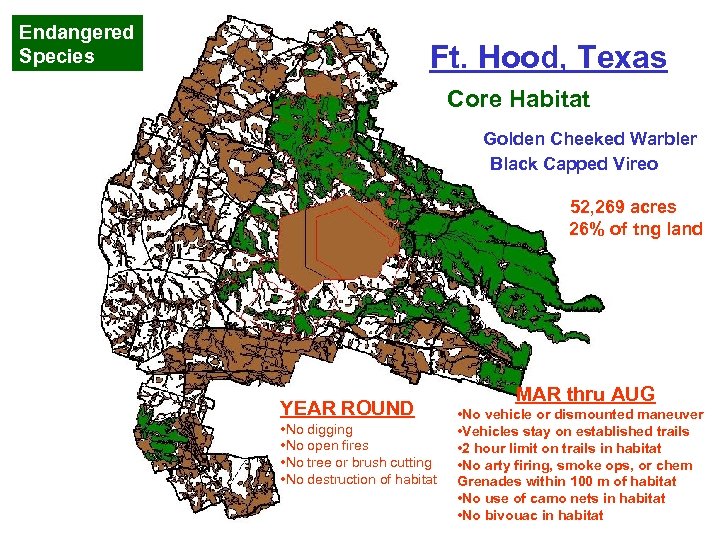 Endangered Species

Ft. Hood, Texas

Core Habitat

Golden Cheeked Warbler
Black Capped Vireo

52,269 acres
26% of tng land

YEAR ROUND
•No digging
•No open fires
•No tree or brush cutting
•No destruction of habitat

MAR thru AUG
•No vehicle or dismounted maneuver
•Vehicles stay on established trails
•2 hour limit on trails in habitat
•No arty firing, smoke ops, or chem Grenades within 100 m of habitat
•No use of camo nets in habitat
•No bivouac in habitat